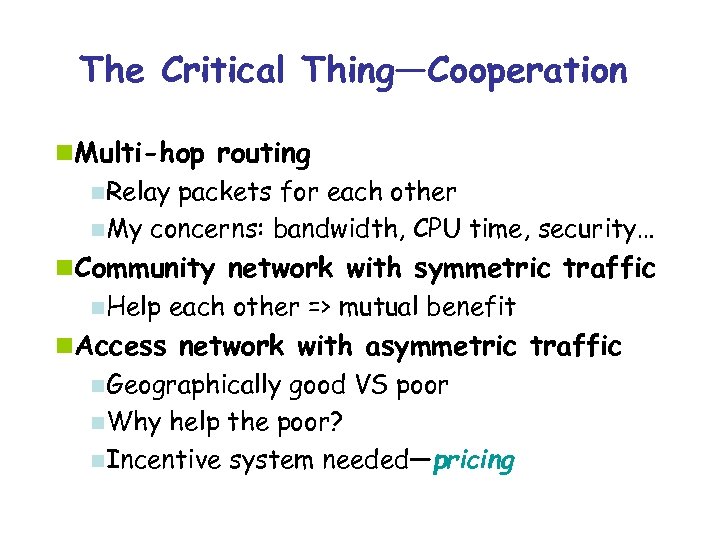 The Critical Thing—Cooperation

Multi-hop routing
Relay packets for each other
My concerns: bandwidth, CPU time, security…
Community network with symmetric traffic
Help each other => mutual benefit
Access network with asymmetric traffic
Geographically good VS poor
Why help the poor?
Incentive system needed—pricing